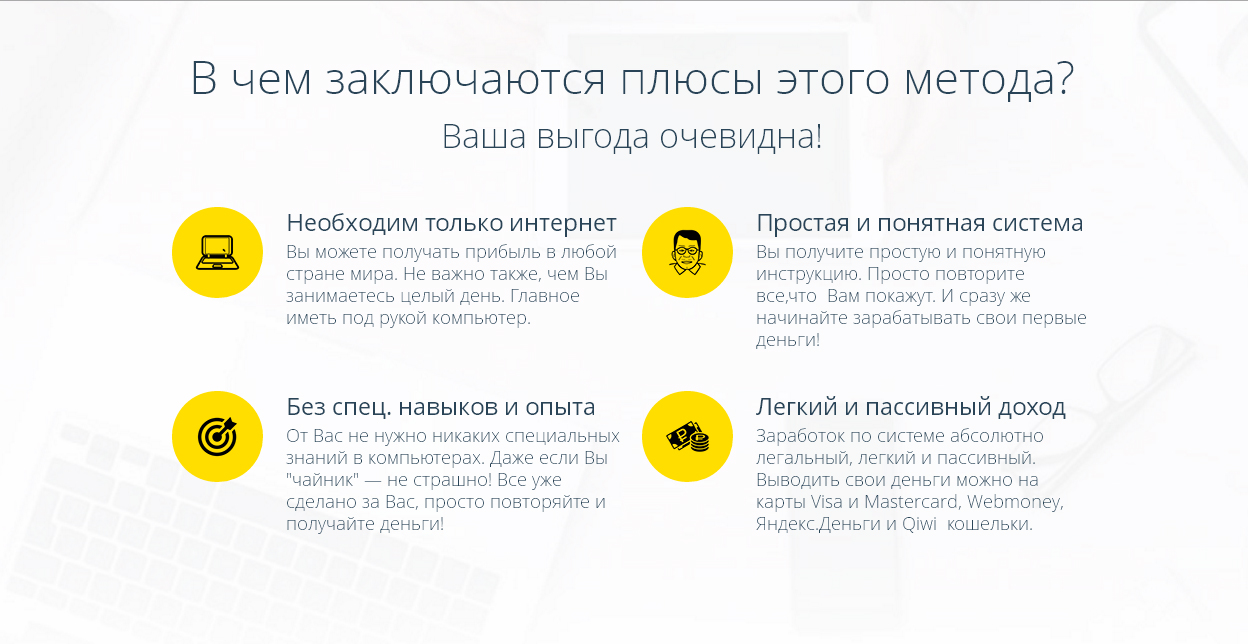 В чем заключаются плюсы этого метода?

Ваша выгода очевидна!

Необходим только интернет
Вы можете получать прибыль в любой стране мира. Не важно также, чем Вы занимаетесь целый день. Главное иметь под рукой компьютер.

Простая и понятная система
Вы получите простую и понятную инструкцию. Просто повторите все,что  Вам покажут. И сразу же начинайте зарабатывать свои первые деньги!

Без спец. навыков и опыта
От Вас не нужно никаких специальных знаний в компьютерах. Даже если Вы "чайник" — не страшно! Все уже сделано за Вас, просто повторяйте и получайте деньги!

Легкий и пассивный доход
Заработок по системе абсолютно легальный, легкий и пассивный. Выводить свои деньги можно на карты Visa и Mastercard, Webmoney, Яндекс.Деньги и Qiwi  кошельки.